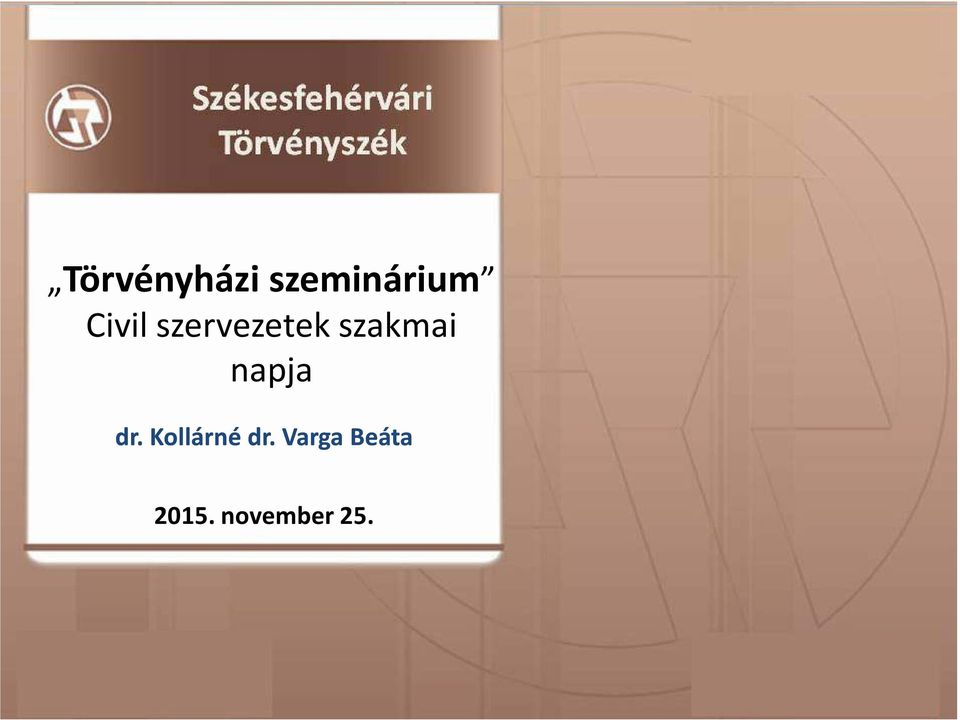 Székesfehérvári Törvényszék

„Törvényházi szeminárium”
Civil szervezetek szakmai napja

dr. Kollárné dr. Varga Beáta

2015. november 25.